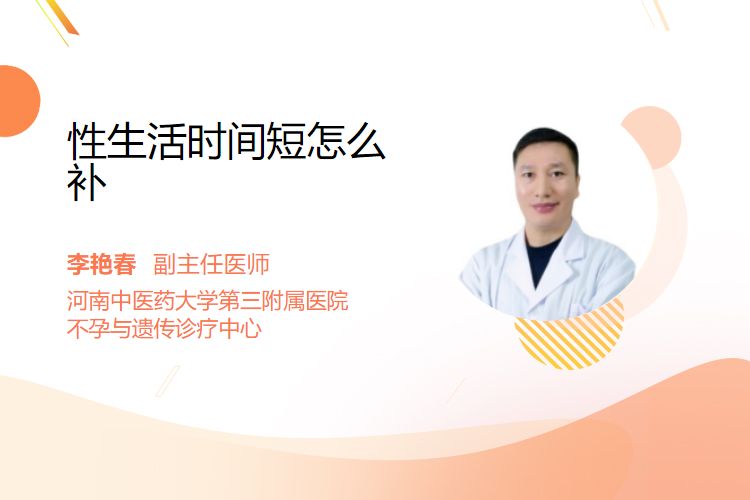 性生活时间短怎么补

李艳春 副主任医师
河南中医药大学第三附属医院
不孕与遗传诊疗中心